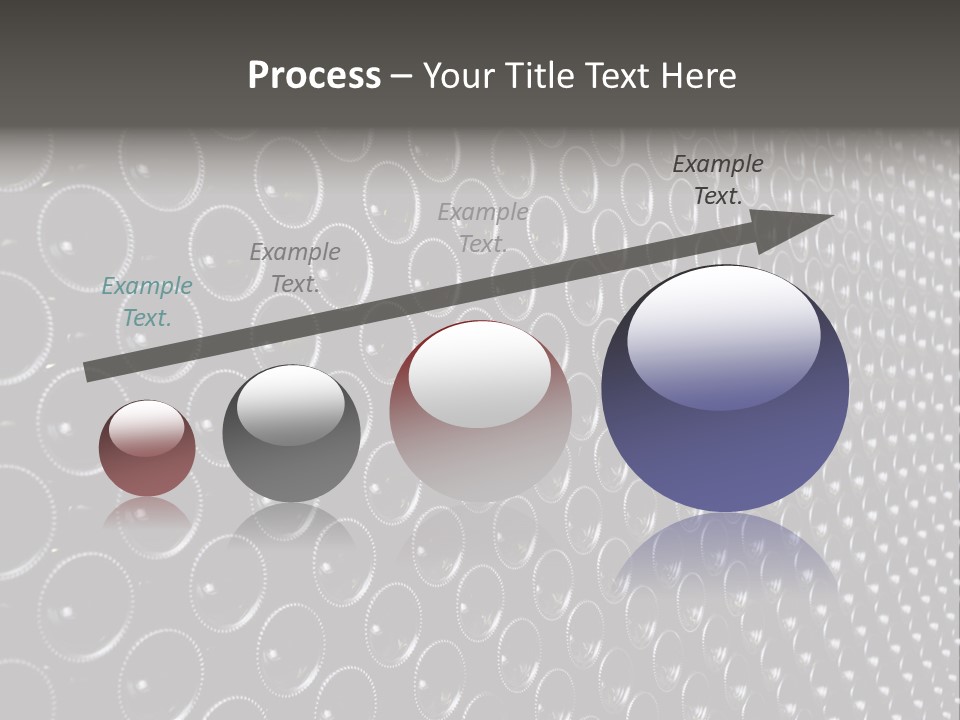 Process – Your Title Text Here

Example Text.

Example Text.

Example Text.

Example Text.